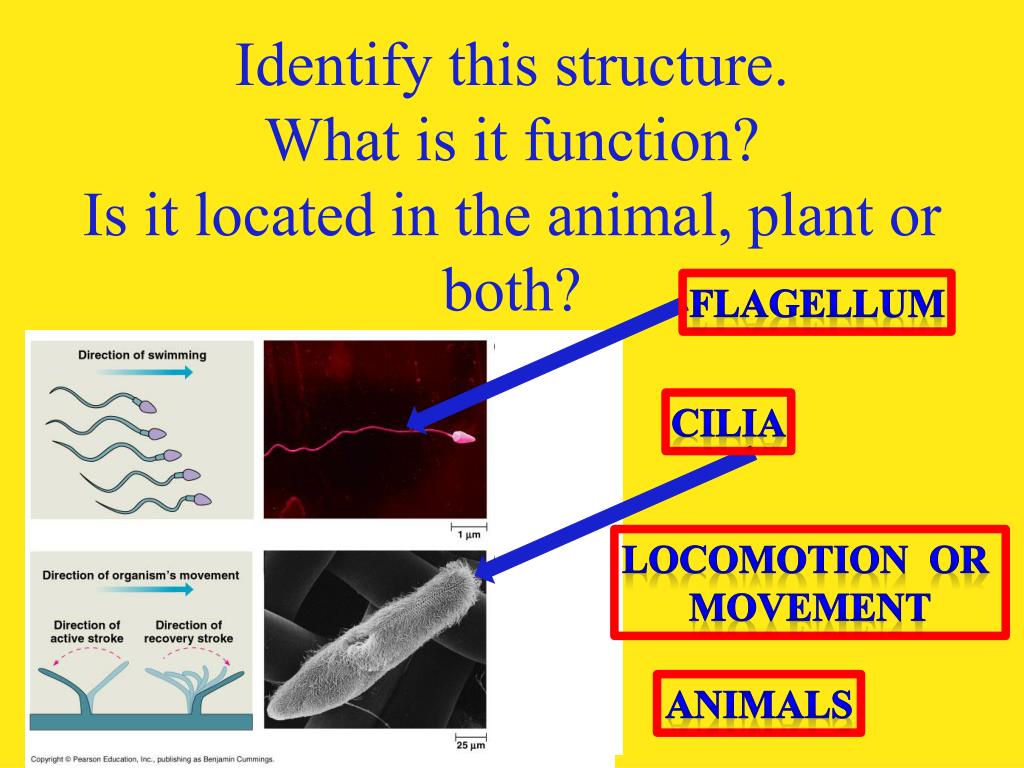 Identify this structure.
What is it function?
Is it located in the animal, plant or both?

FLAGELLUM

CILIA

LOCOMOTION OR MOVEMENT

ANIMALS

Direction of swimming

1 µm

Direction of organism's movement

Direction of active stroke

Direction of recovery stroke

25 µm

Copyright © Pearson Education, Inc., publishing as Benjamin Cummings.